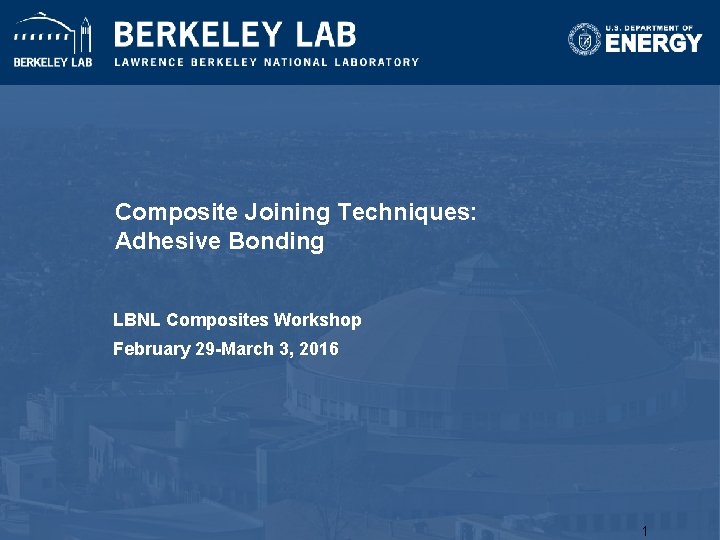 BERKELEY LAB

BERKELEY LAB
LAWRENCE BERKELEY NATIONAL LABORATORY

U.S. DEPARTMENT OF
ENERGY

Composite Joining Techniques:
Adhesive Bonding

LBNL Composites Workshop
February 29-March 3, 2016

1